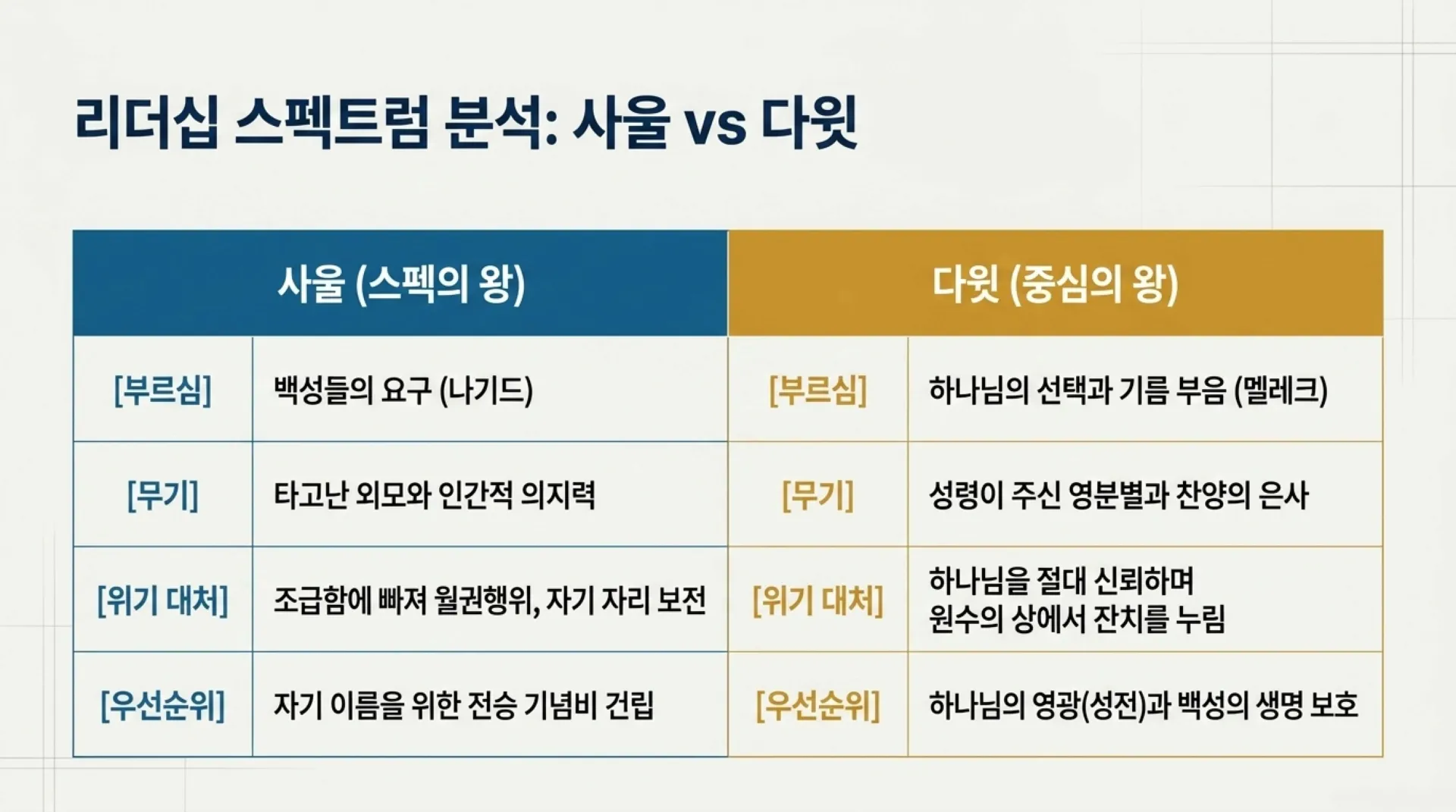 리더십 스펙트럼 분석: 사울 vs 다윗

| 사울 (스펙의 왕) | | 다윗 (중심의 왕) | |
|---|---|---|---|
| [부르심] | 백성들의 요구 (나기드) | [부르심] | 하나님의 선택과 기름 부음 (멜레크) |
| [무기] | 타고난 외모와 인간적 의지력 | [무기] | 성령이 주신 영분별과 찬양의 은사 |
| [위기 대처] | 조급함에 빠져 월권행위, 자기 자리 보전 | [위기 대처] | 하나님을 절대 신뢰하며 원수의 상에서 잔치를 누림 |
| [우선순위] | 자기 이름을 위한 전승 기념비 건립 | [우선순위] | 하나님의 영광(성전)과 백성의 생명 보호 |